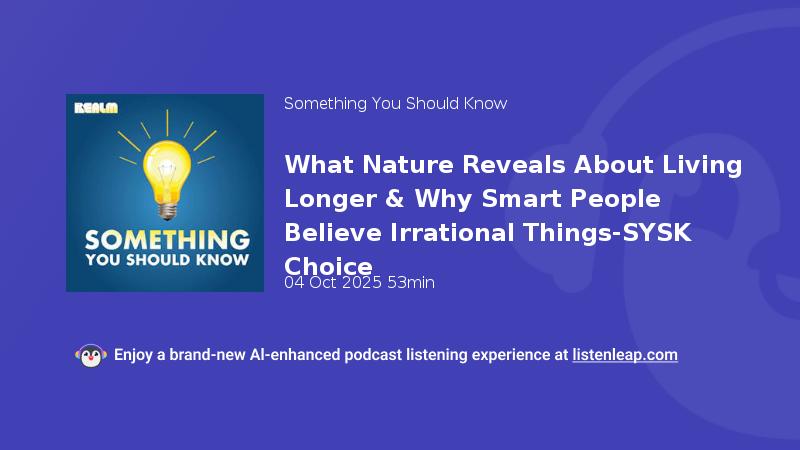 REALM

SOMETHING YOU SHOULD KNOW

Something You Should Know

What Nature Reveals About Living Longer & Why Smart People Believe Irrational Things-SYSK Choice

04 Oct 2025 53min

Enjoy a brand-new AI-enhanced podcast listening experience at listenleap.com